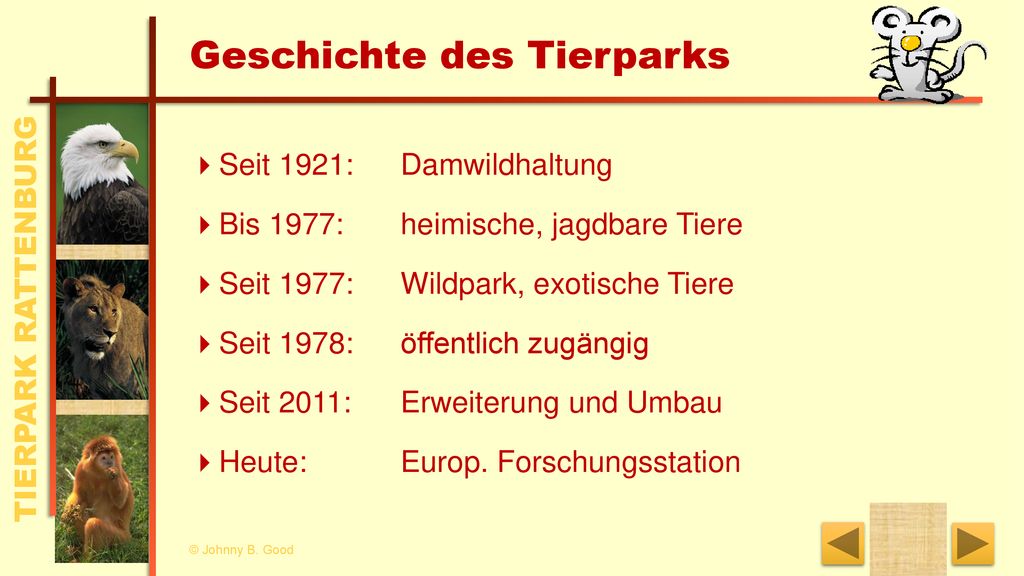 TIERPARK RATTENBURG

Geschichte des Tierparks

Seit 1921: Damwildhaltung

Bis 1977: heimische, jagdbare Tiere

Seit 1977: Wildpark, exotische Tiere

Seit 1978: öffentlich zugängig

Seit 2011: Erweiterung und Umbau

Heute: Europ. Forschungsstation

© Johnny B. Good